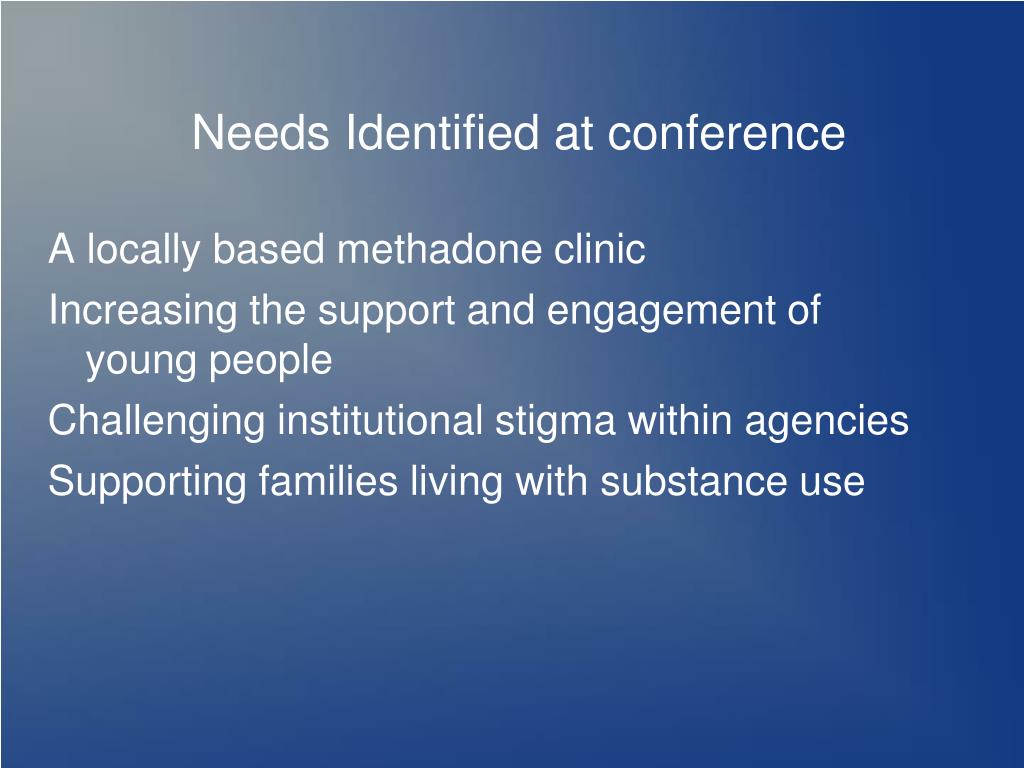 Needs Identified at conference

A locally based methadone clinic

Increasing the support and engagement of young people

Challenging institutional stigma within agencies

Supporting families living with substance use